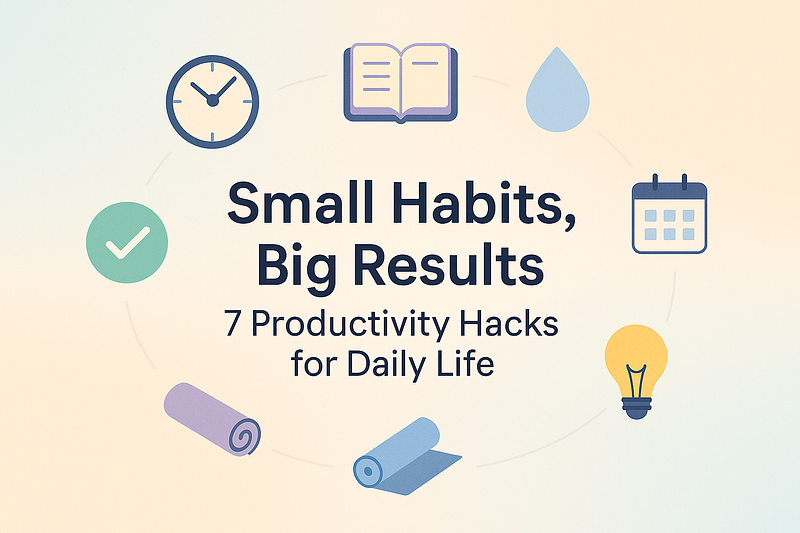 Small Habits, Big Results

7 Productivity Hacks for Daily Life